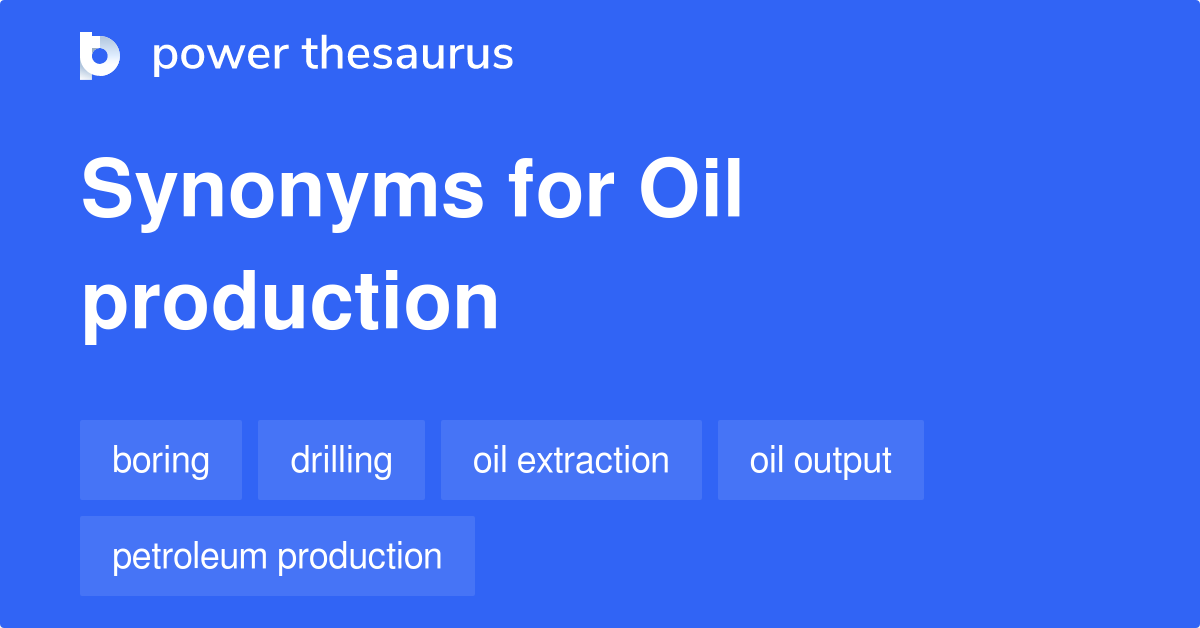 power thesaurus

Synonyms for Oil production

boring

drilling

oil extraction

oil output

petroleum production